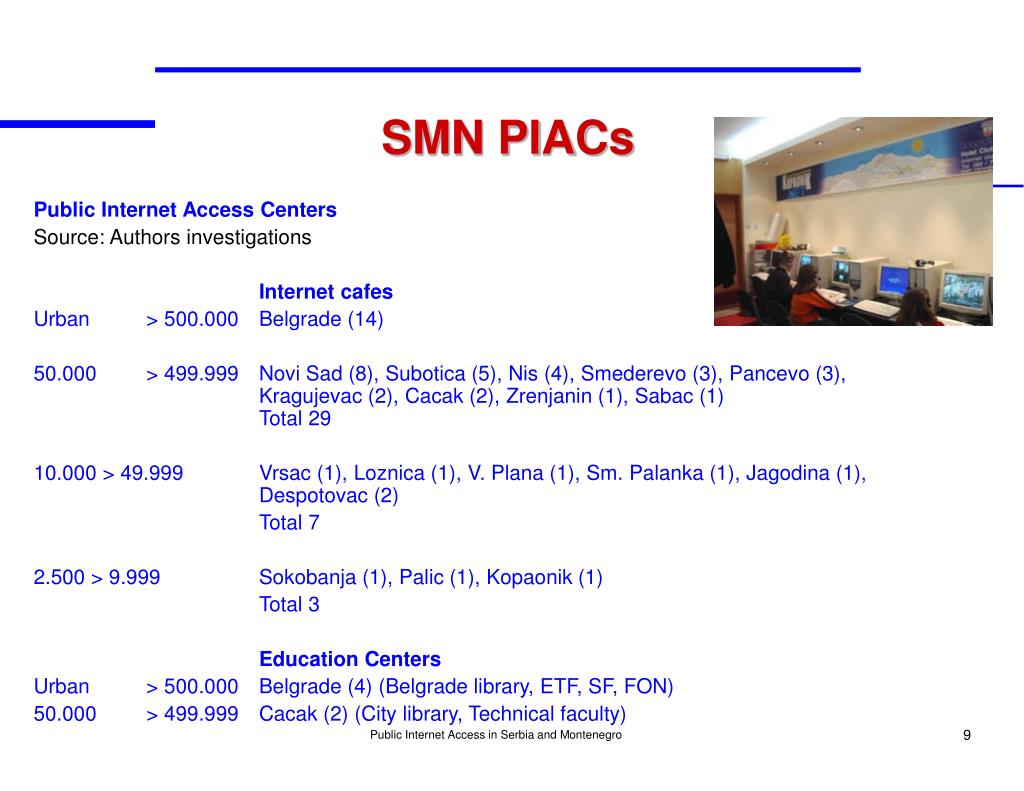 SMN PIACs

Public Internet Access Centers
Source: Authors investigations

Internet cafes
Urban > 500.000 Belgrade (14)

50.000 > 499.999 Novi Sad (8), Subotica (5), Nis (4), Smederevo (3), Pancevo (3), Kragujevac (2), Cacak (2), Zrenjanin (1), Sabac (1)
Total 29

10.000 > 49.999 Vrsac (1), Loznica (1), V. Plana (1), Sm. Palanka (1), Jagodina (1), Despotovac (2)
Total 7

2.500 > 9.999 Sokobanja (1), Palic (1), Kopaonik (1)
Total 3

Education Centers
Urban > 500.000 Belgrade (4) (Belgrade library, ETF, SF, FON)
50.000 > 499.999 Cacak (2) (City library, Technical faculty)

Public Internet Access in Serbia and Montenegro

9